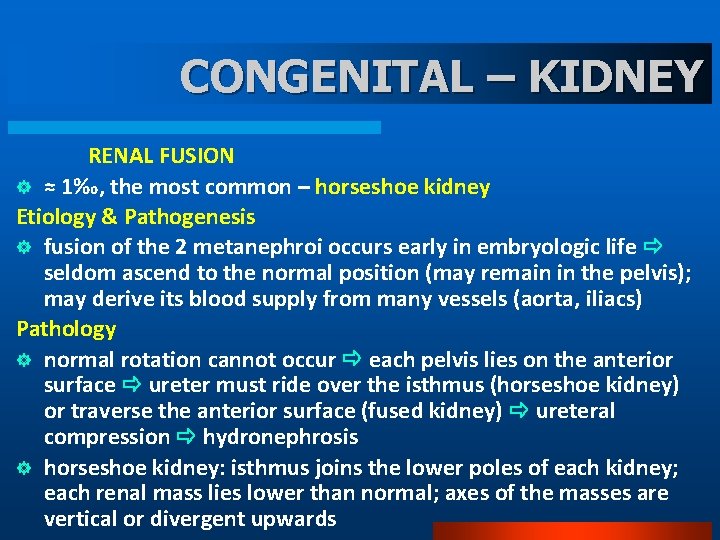 CONGENITAL – KIDNEY

RENAL FUSION

≈ 1‰, the most common – horseshoe kidney

Etiology & Pathogenesis

fusion of the 2 metanephroi occurs early in embryologic life ⇨ seldom ascend to the normal position (may remain in the pelvis); may derive its blood supply from many vessels (aorta, iliacs)

Pathology

normal rotation cannot occur ⇨ each pelvis lies on the anterior surface ⇨ ureter must ride over the isthmus (horseshoe kidney) or traverse the anterior surface (fused kidney) ⇨ ureteral compression ⇨ hydronephrosis

horseshoe kidney: isthmus joins the lower poles of each kidney; each renal mass lies lower than normal; axes of the masses are vertical or divergent upwards